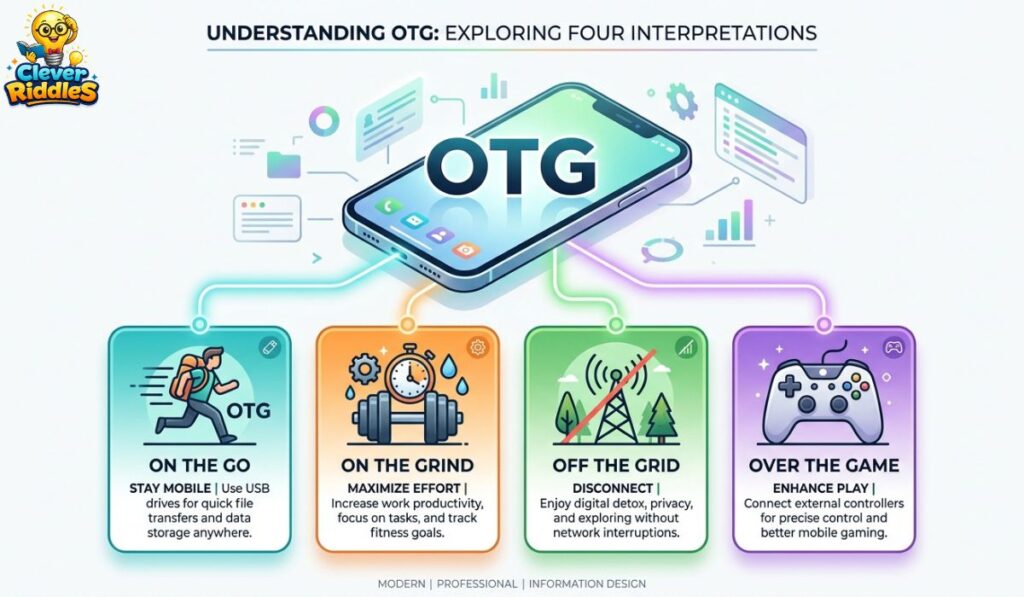 Clever Riddles

UNDERSTANDING OTG: EXPLORING FOUR INTERPRETATIONS

OTG

OTG

ON THE GO

STAY MOBILE | Use USB drives for quick file transfers and data storage anywhere.

ON THE GRIND

MAXIMIZE EFFORT | Increase work productivity, focus on tasks, and track fitness goals.

OFF THE GRID

DISCONNECT | Enjoy digital detox, privacy, and exploring without network interruptions.

OVER THE GAME

ENHANCE PLAY | Connect external controllers for precise control and better mobile gaming.

MODERN | PROFESSIONAL | INFORMATION DESIGN